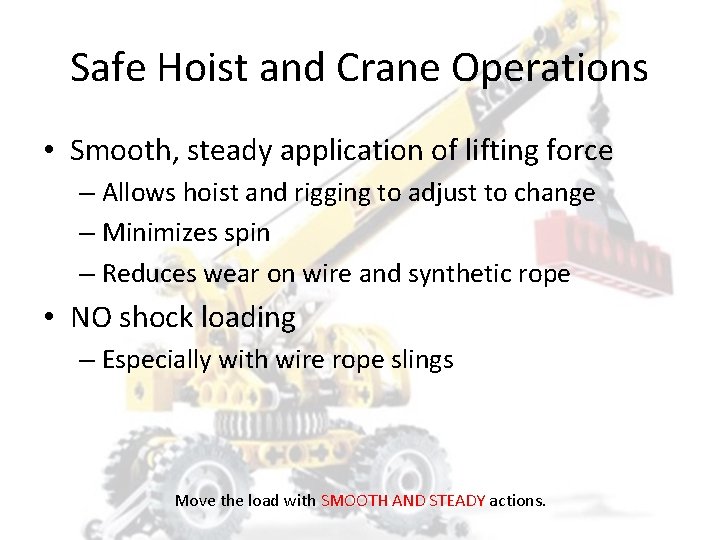 Safe Hoist and Crane Operations

• Smooth, steady application of lifting force
– Allows hoist and rigging to adjust to change
– Minimizes spin
– Reduces wear on wire and synthetic rope

• NO shock loading
– Especially with wire rope slings

Move the load with SMOOTH AND STEADY actions.